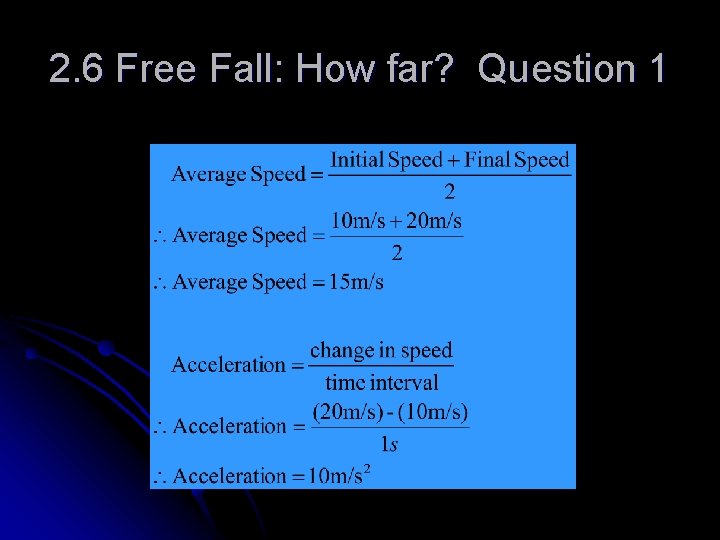 2.6 Free Fall: How far? Question 1

$\text{Average Speed} = \frac{\text{Initial Speed} + \text{Final Speed}}{2}$

$\therefore \text{Average Speed} = \frac{10\text{m/s} + 20\text{m/s}}{2}$

$\therefore \text{Average Speed} = 15\text{m/s}$

$\text{Acceleration} = \frac{\text{change in speed}}{\text{time interval}}$

$\therefore \text{Acceleration} = \frac{(20\text{m/s}) - (10\text{m/s})}{1s}$

$\therefore \text{Acceleration} = 10\text{m/s}^2$